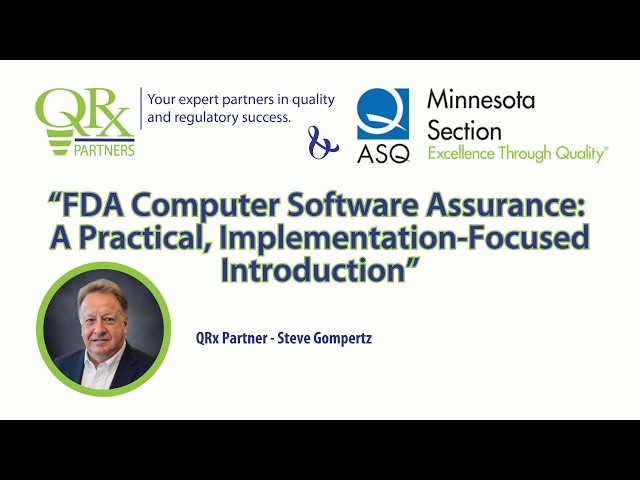 QRx PARTNERS

Your expert partners in quality and regulatory success.

&

ASQ

Minnesota Section
Excellence Through Quality®

“FDA Computer Software Assurance: A Practical, Implementation-Focused Introduction”

QRx Partner - Steve Gompertz